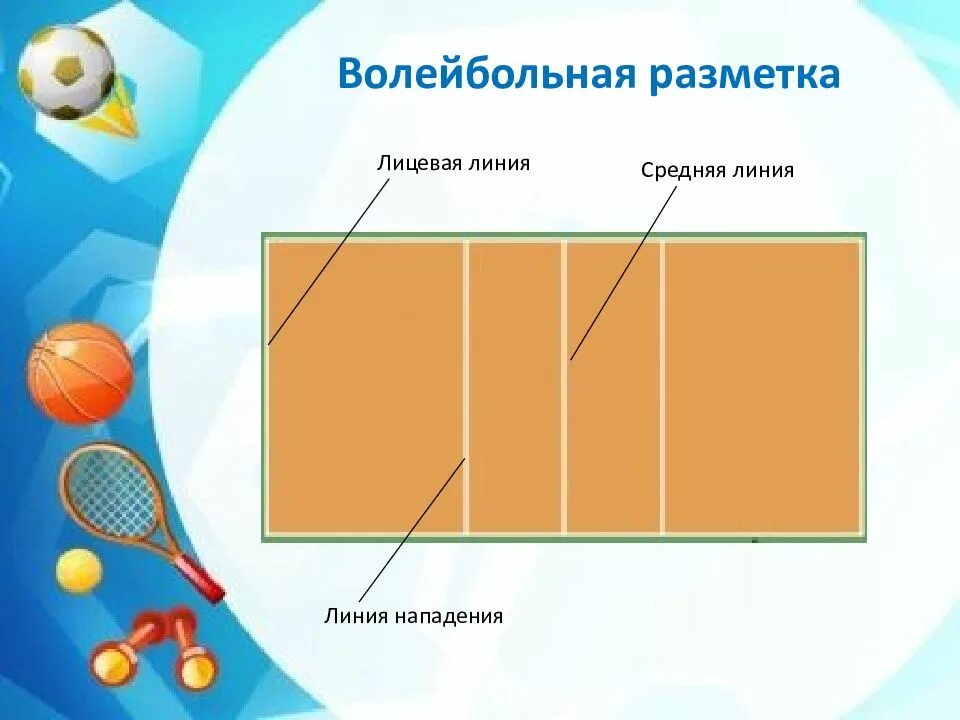 Волейбольная разметка

Лицевая линия

Средняя линия

Линия нападения